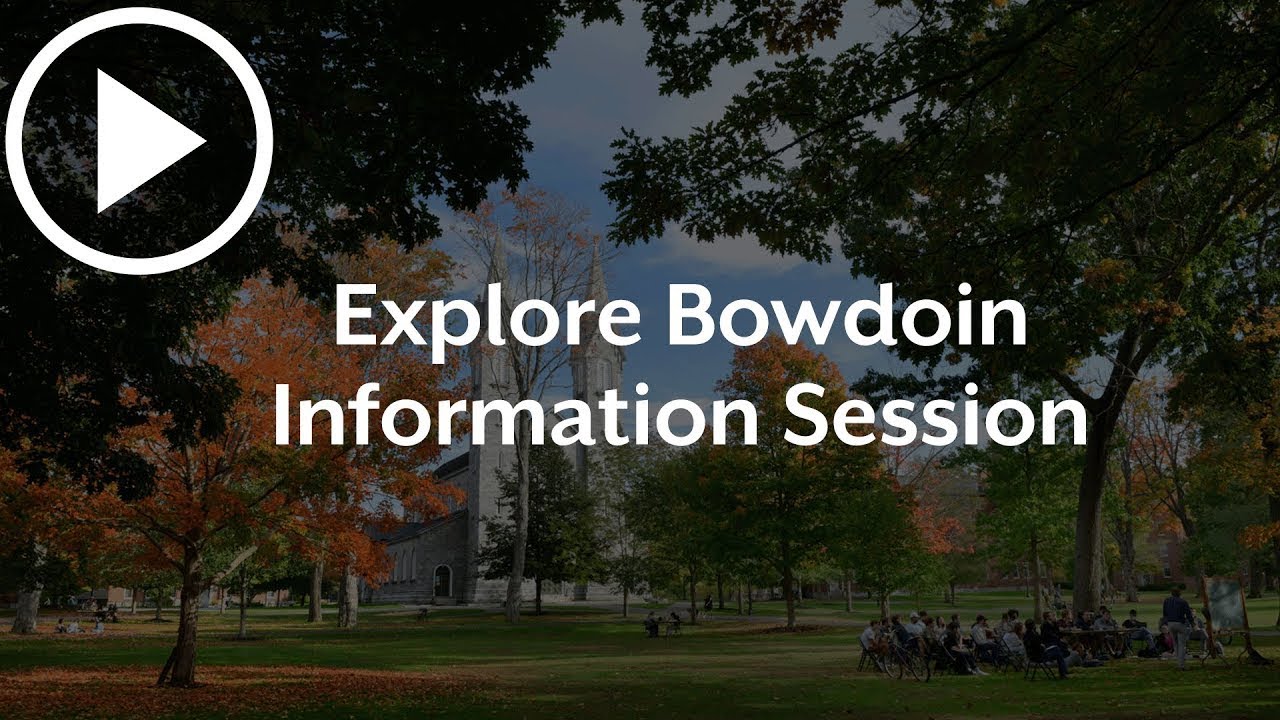 Explore Bowdoin
Information Session